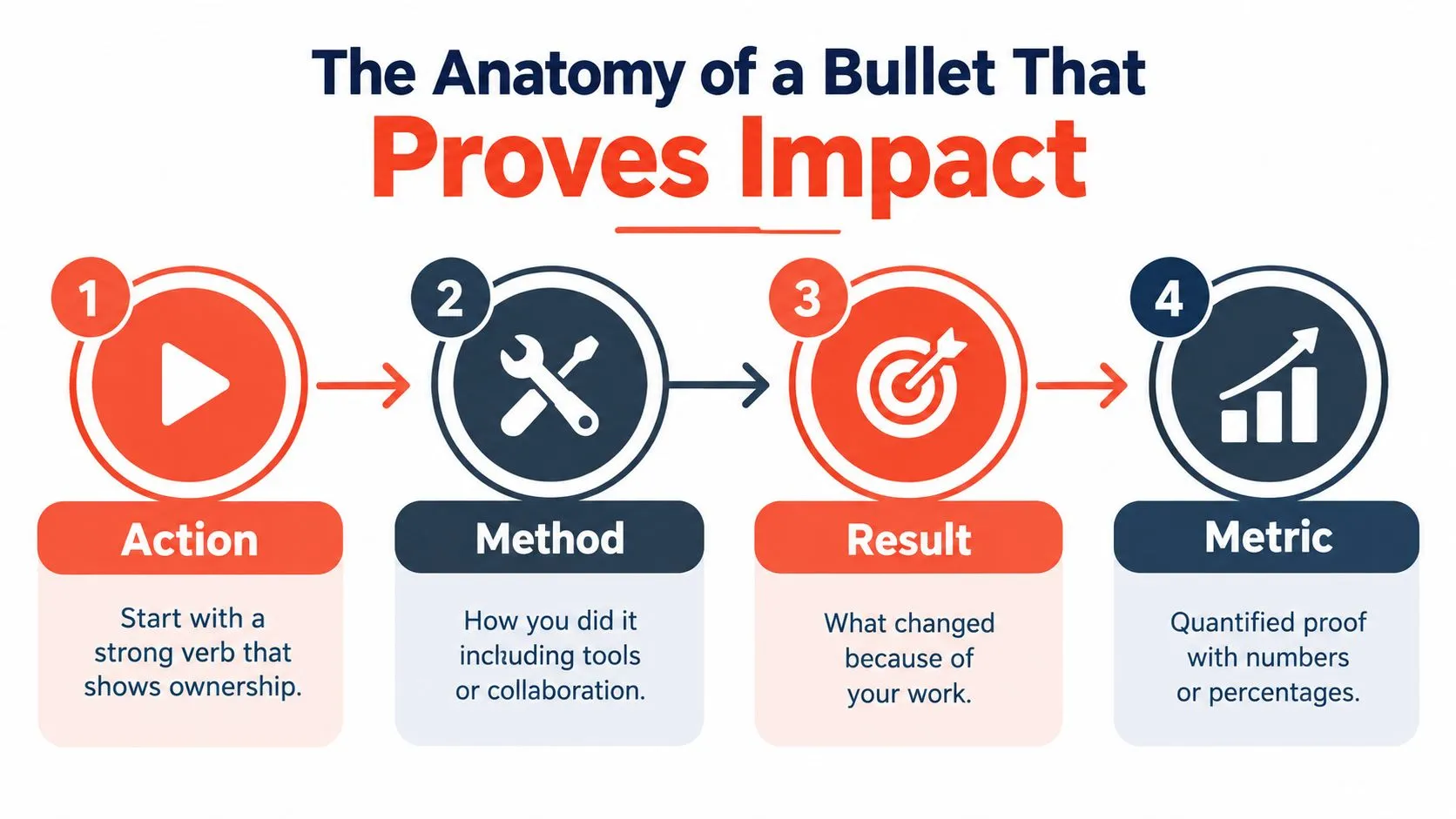 The Anatomy of a Bullet That Proves Impact

1

Action

Start with a strong verb that shows ownership.

2

Method

How you did it including tools or collaboration.

3

Result

What changed because of your work.

4

Metric

Quantified proof with numbers or percentages.